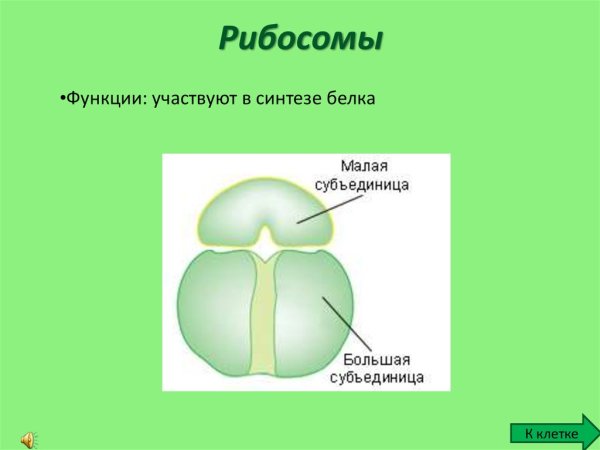 Рибосомы

•Функции: участвуют в синтезе белка

Малая субъединица

Большая субъединица

К клетке